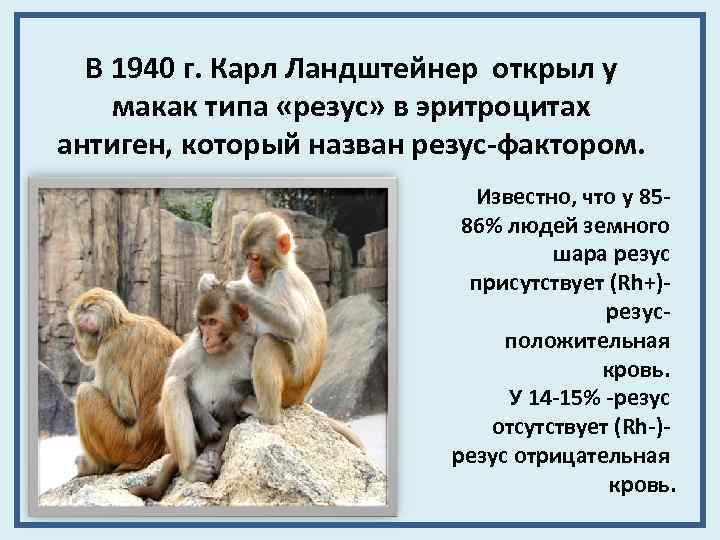 В 1940 г. Карл Ландштейнер открыл у макак типа «резус» в эритроцитах антиген, который назван резус-фактором.

Известно, что у 85-86% людей земного шара резус присутствует (Rh+)- резус-положительная кровь.
У 14-15% -резус отсутствует (Rh-)- резус отрицательная кровь.